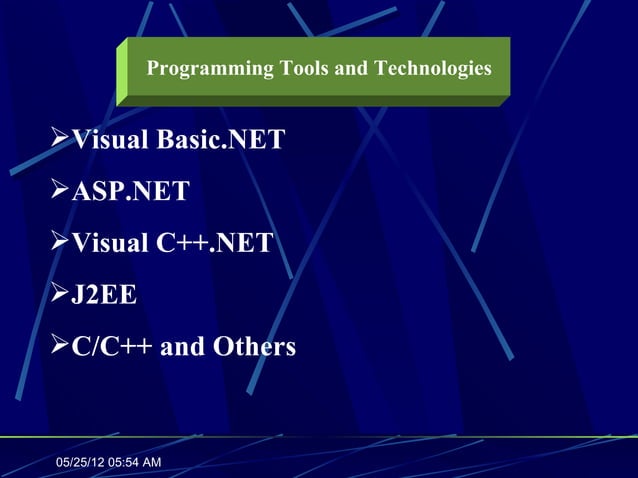 Programming Tools and Technologies

➢Visual Basic.NET

➢ASP.NET

➢Visual C++.NET

➢J2EE

➢C/C++ and Others

05/25/12 05:54 AM